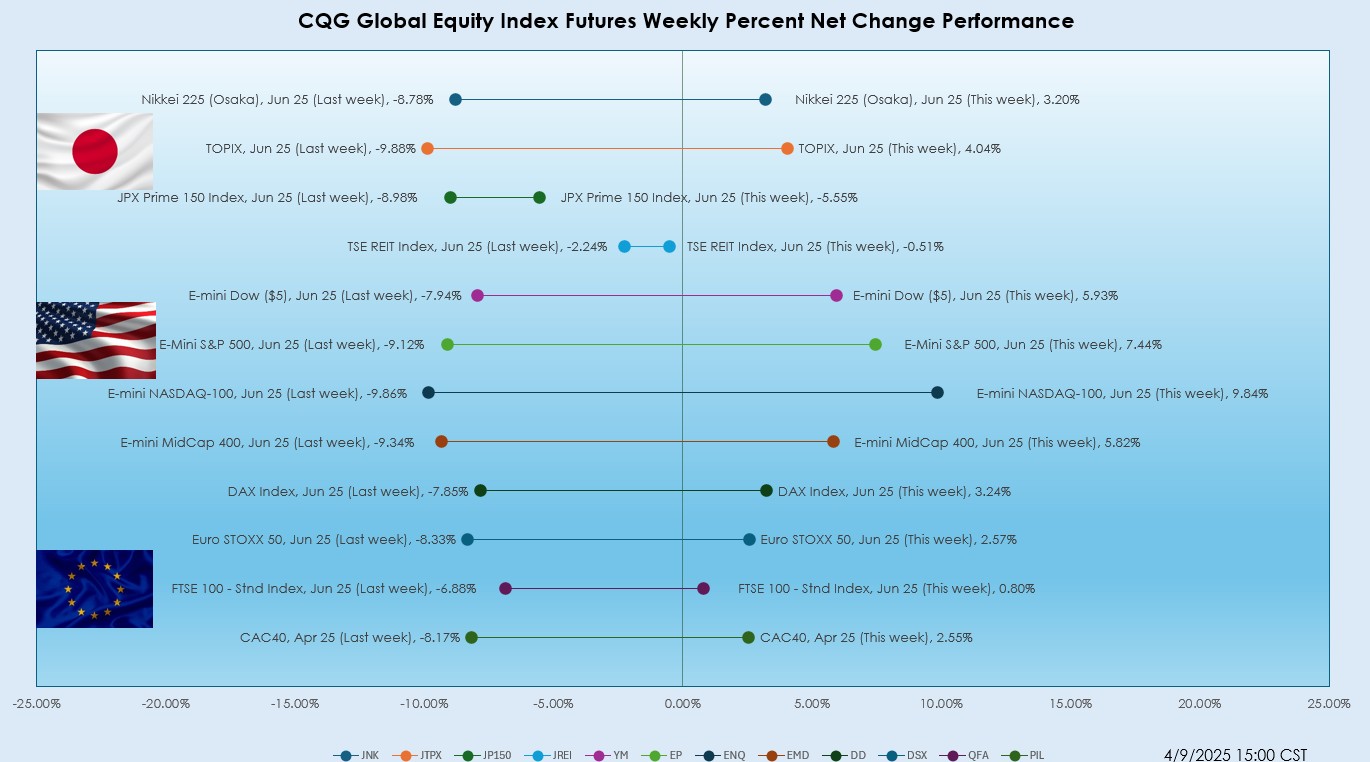 CQG Global Equity Index Futures Weekly Percent Net Change Performance

Nikkei 225 (Osaka), Jun 25 (Last week), -8.78%
Nikkei 225 (Osaka), Jun 25 (This week), 3.20%
TOPIX, Jun 25 (Last week), -9.88%
TOPIX, Jun 25 (This week), 4.04%
JPX Prime 150 Index, Jun 25 (Last week), -8.98%
JPX Prime 150 Index, Jun 25 (This week), -5.55%
TSE REIT Index, Jun 25 (Last week), -2.24%
TSE REIT Index, Jun 25 (This week), -0.51%
E-mini Dow ($5), Jun 25 (Last week), -7.94%
E-mini Dow ($5), Jun 25 (This week), 5.93%
E-Mini S&P 500, Jun 25 (Last week), -9.12%
E-Mini S&P 500, Jun 25 (This week), 7.44%
E-mini NASDAQ-100, Jun 25 (Last week), -9.86%
E-mini NASDAQ-100, Jun 25 (This week), 9.84%
E-mini MidCap 400, Jun 25 (Last week), -9.34%
E-mini MidCap 400, Jun 25 (This week), 5.82%
DAX Index, Jun 25 (Last week), -7.85%
DAX Index, Jun 25 (This week), 3.24%
Euro STOXX 50, Jun 25 (Last week), -8.33%
Euro STOXX 50, Jun 25 (This week), 2.57%
FTSE 100 - Stnd Index, Jun 25 (Last week), -6.88%
FTSE 100 - Stnd Index, Jun 25 (This week), 0.80%
CAC40, Apr 25 (Last week), -8.17%
CAC40, Apr 25 (This week), 2.55%

-25.00% -20.00% -15.00% -10.00% -5.00% 0.00% 5.00% 10.00% 15.00% 20.00% 25.00%

JNK JTPX JP150 JREI YM EP ENQ EMD DD DSX QFA PIL

4/9/2025 15:00 CST